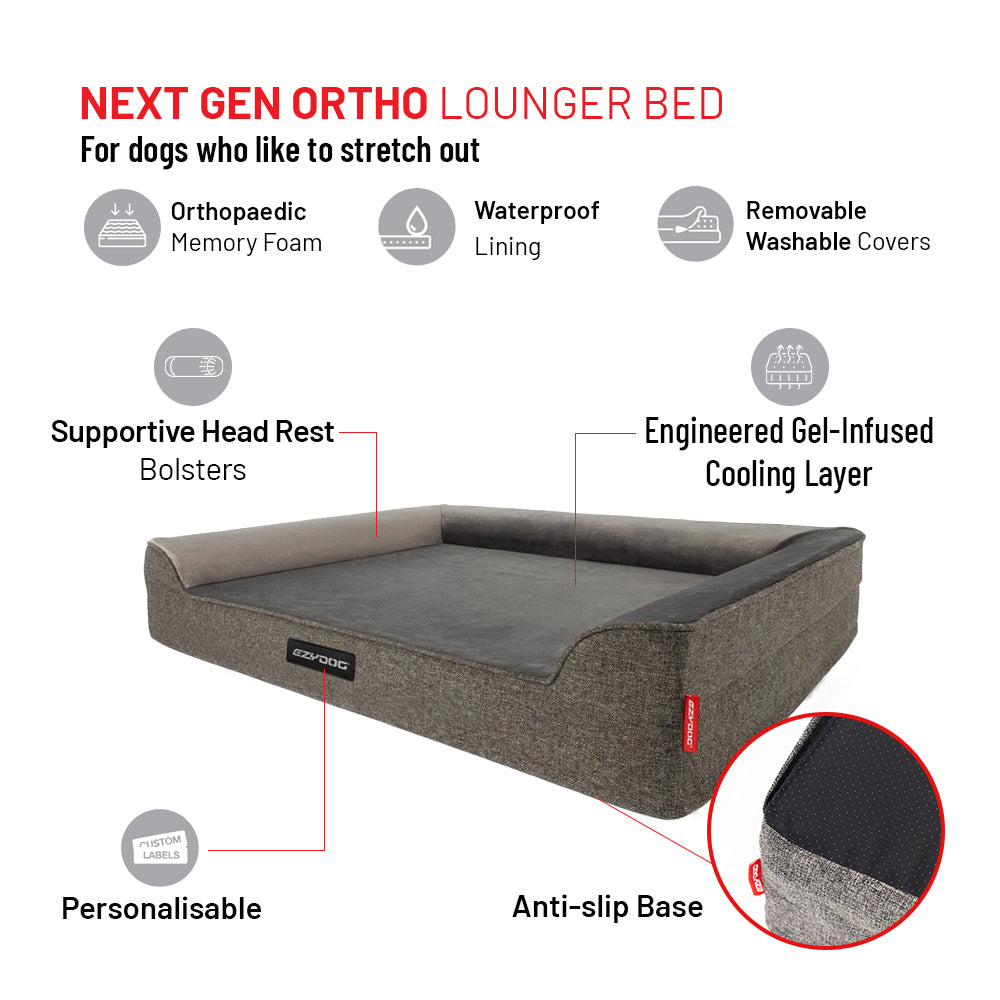 NEXT GEN ORTHO LOUNGER BED
For dogs who like to stretch out

Orthopaedic Memory Foam

Waterproof Lining

Removable Washable Covers

Supportive Head Rest Bolsters

Engineered Gel-Infused Cooling Layer

EZYDOG

EZYDOG

CUSTOM LABELS

Personalisable

Anti-slip Base

EZYDOG